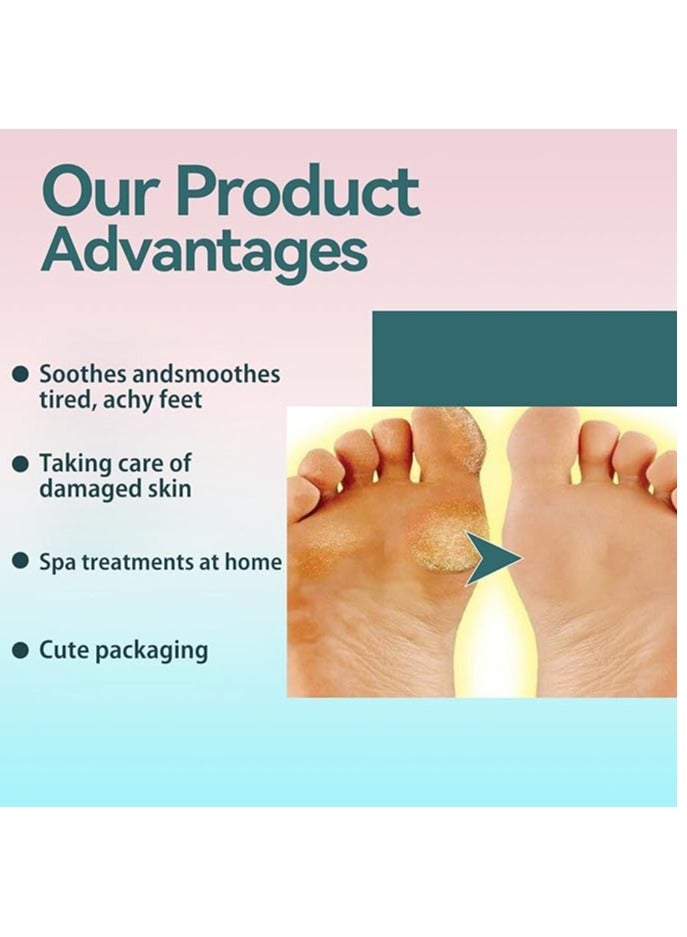 Our Product Advantages

● Soothes andsmoothes tired, achy feet

● Taking care of damaged skin

● Spa treatments at home

● Cute packaging